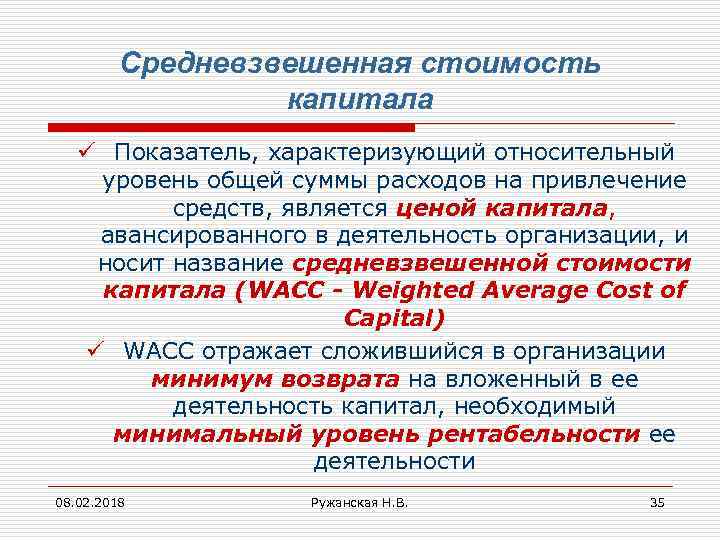 Средневзвешенная стоимость капитала

✓ Показатель, характеризующий относительный уровень общей суммы расходов на привлечение средств, является ценой капитала, авансированного в деятельность организации, и носит название средневзвешенной стоимости капитала (WACC - Weighted Average Cost of Capital)

✓ WACC отражает сложившийся в организации минимум возврата на вложенный в ее деятельность капитал, необходимый минимальный уровень рентабельности ее деятельности

08.02.2018

Ружанская Н.В.

35